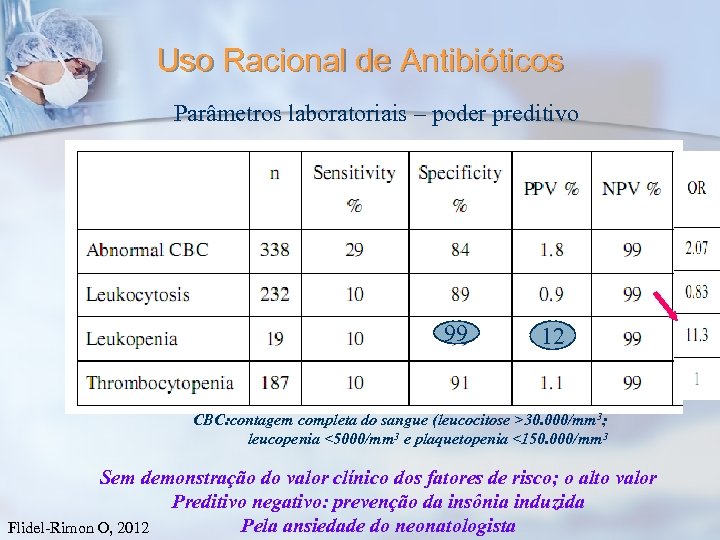 Uso Racional de Antibióticos

Parâmetros laboratoriais – poder preditivo

|  | n | Sensitivity % | Specificity % | PPV % | NPV % | OR |
|---|---|---|---|---|---|---|
| Abnormal CBC | 338 | 29 | 84 | 1.8 | 99 | 2.07 |
| Leukocytosis | 232 | 10 | 89 | 0.9 | 99 | 0.83 |
| Leukopenia | 19 | 10 | 99 | 12 | 99 | 11.3 |
| Thrombocytopenia | 187 | 10 | 91 | 1.1 | 99 | 1 |

CBC:contagem completa do sangue (leucocitose >30.000/mm$^3$; leucopenia <5000/mm$^3$ e plaquetopenia <150.000/mm$^3$

Sem demonstração do valor clínico dos fatores de risco; o alto valor Preditivo negativo: prevenção da insônia induzida Pela ansiedade do neonatologista

Flidel-Rimon O, 2012